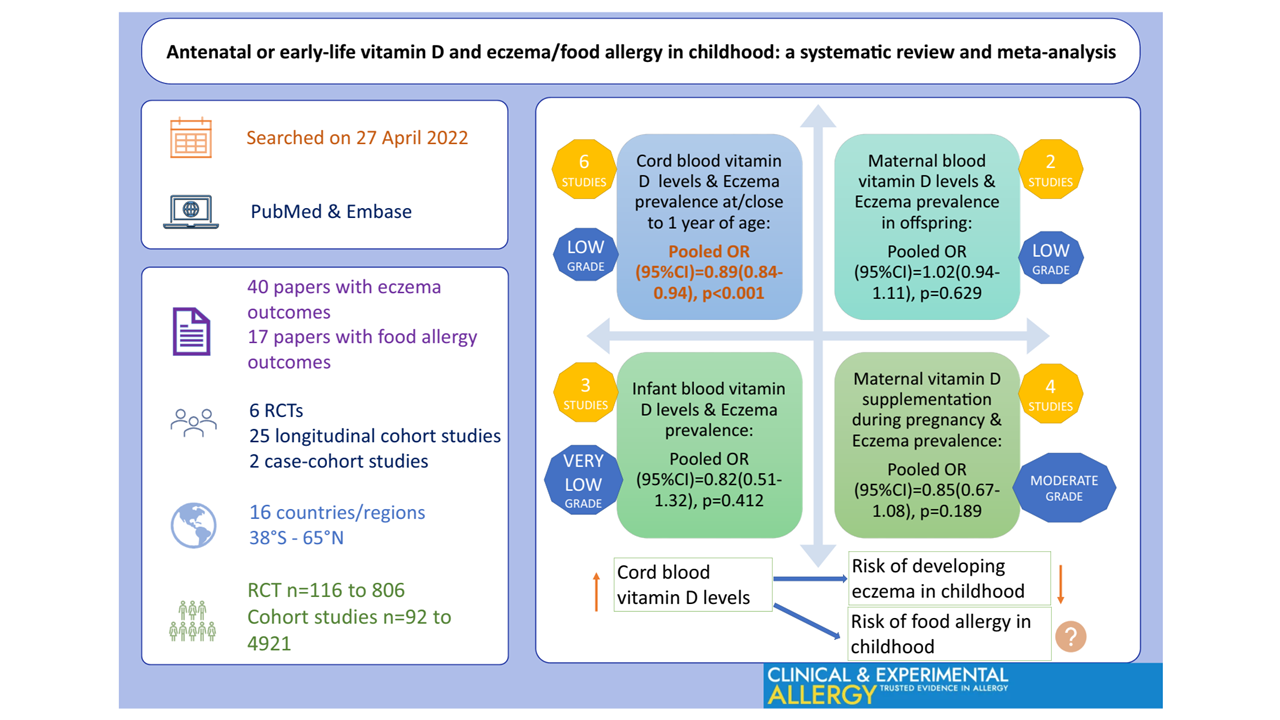 Antenatal or early-life vitamin D and eczema/food allergy in childhood: a systematic review and meta-analysis

Searched on 27 April 2022

PubMed & Embase

40 papers with eczema outcomes
17 papers with food allergy outcomes

6 RCTs
25 longitudinal cohort studies
2 case-cohort studies

16 countries/regions
38°S - 65°N

RCT n=116 to 806
Cohort studies n=92 to 4921

6 STUDIES

LOW GRADE

Cord blood vitamin D levels & Eczema prevalence at/close to 1 year of age:

Pooled OR (95%CI)=0.89(0.84-0.94), p<0.001

Maternal blood vitamin D levels & Eczema prevalence in offspring:

Pooled OR (95%CI)=1.02(0.94-1.11), p=0.629

2 STUDIES

LOW GRADE

3 STUDIES

VERY LOW GRADE

Infant blood vitamin D levels & Eczema prevalence:

Pooled OR (95%CI)=0.82(0.51-1.32), p=0.412

Maternal vitamin D supplementation during pregnancy & Eczema prevalence:

Pooled OR (95%CI)=0.85(0.67-1.08), p=0.189

4 STUDIES

MODERATE GRADE

Cord blood vitamin D levels

Risk of developing eczema in childhood

Risk of food allergy in childhood

?

CLINICAL & EXPERIMENTAL ALLERGY TRUSTED EVIDENCE IN ALLERGY